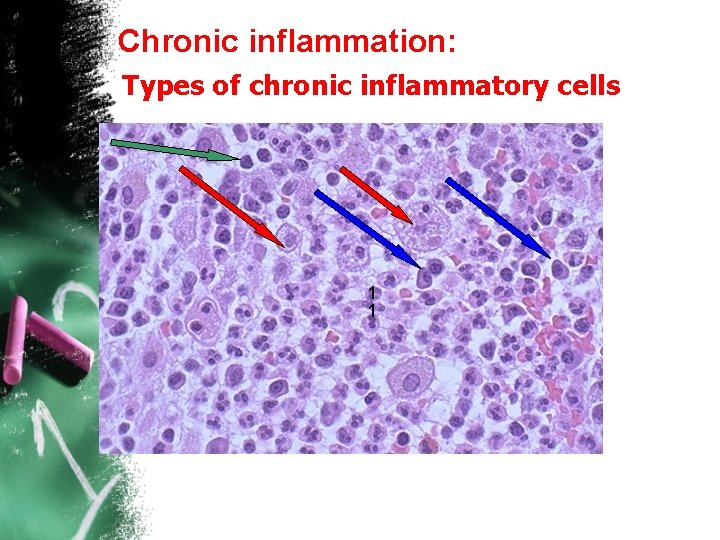 Chronic inflammation:
Types of chronic inflammatory cells

1
1